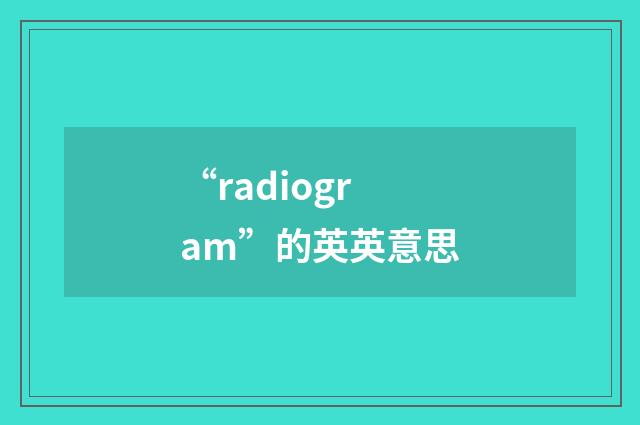 “radiogram”的英英意思